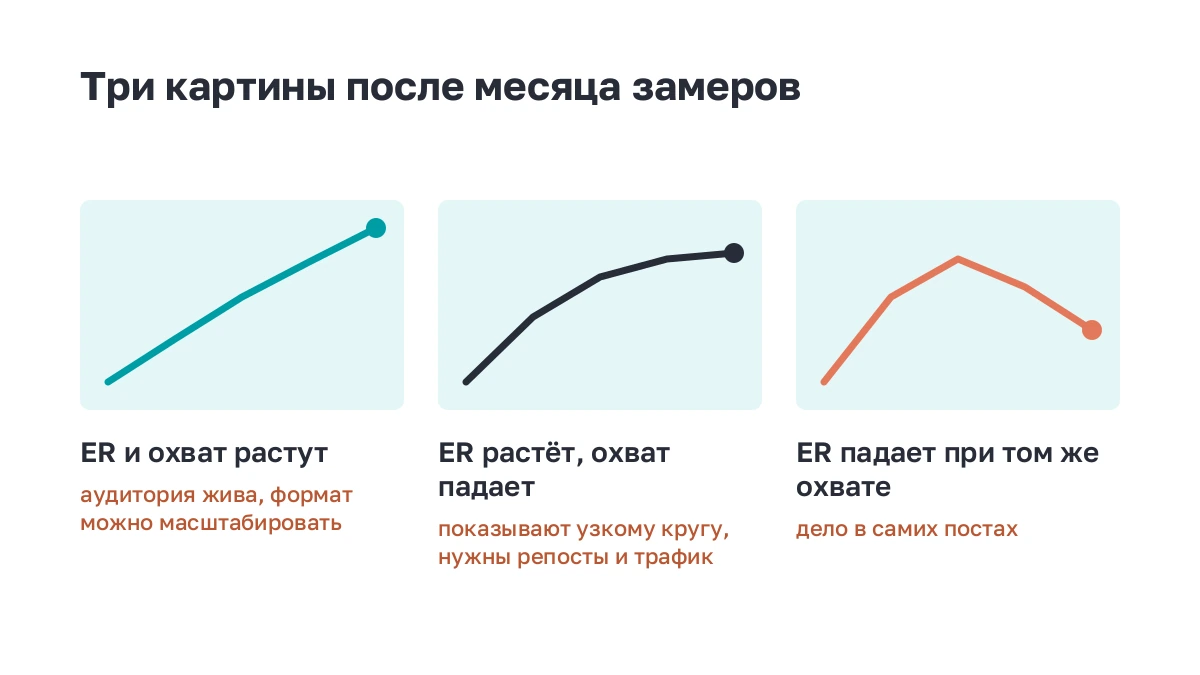 Три картины после месяца замеров

ER и охват растут

аудитория жива, формат можно масштабировать

ER растёт, охват падает

показывают узкому кругу, нужны репосты и трафик

ER падает при том же охвате

дело в самих постах